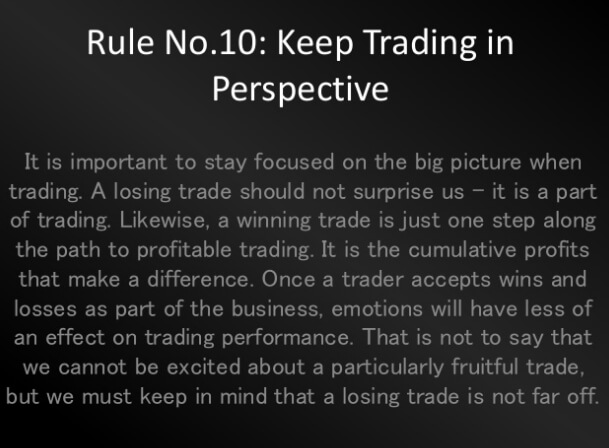 Rule No.10: Keep Trading in Perspective

It is important to stay focused on the big picture when trading. A losing trade should not surprise us – it is a part of trading. Likewise, a winning trade is just one step along the path to profitable trading. It is the cumulative profits that make a difference. Once a trader accepts wins and losses as part of the business, emotions will have less of an effect on trading performance. That is not to say that we cannot be excited about a particularly fruitful trade, but we must keep in mind that a losing trade is not far off.